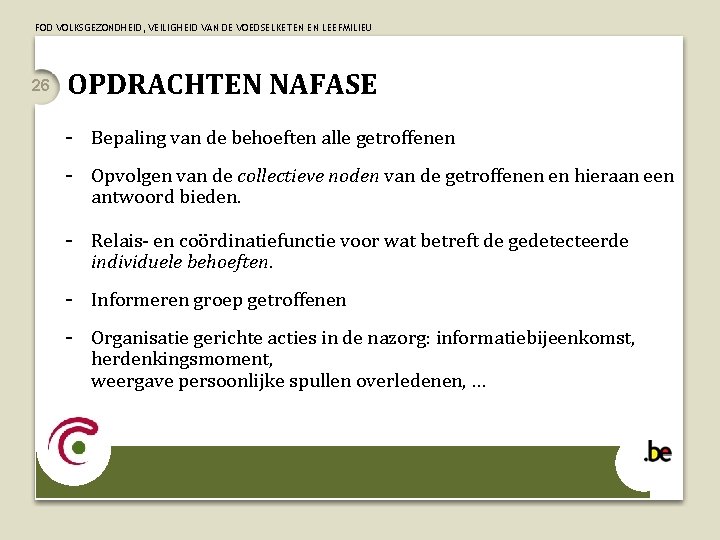 FOD VOLKSGEZONDHEID, VEILIGHEID VAN DE VOEDSELKETEN EN LEEFMILIEU

26

OPDRACHTEN NAFASE

- Bepaling van de behoeften alle getroffenen

- Opvolgen van de collectieve noden van de getroffenen en hieraan een antwoord bieden.

- Relais- en coördinatiefunctie voor wat betreft de gedetecteerde individuele behoeften.

- Informeren groep getroffenen

- Organisatie gerichte acties in de nazorg: informatiebijeenkomst, herdenkingsmoment,
weergave persoonlijke spullen overledenen, …

.be